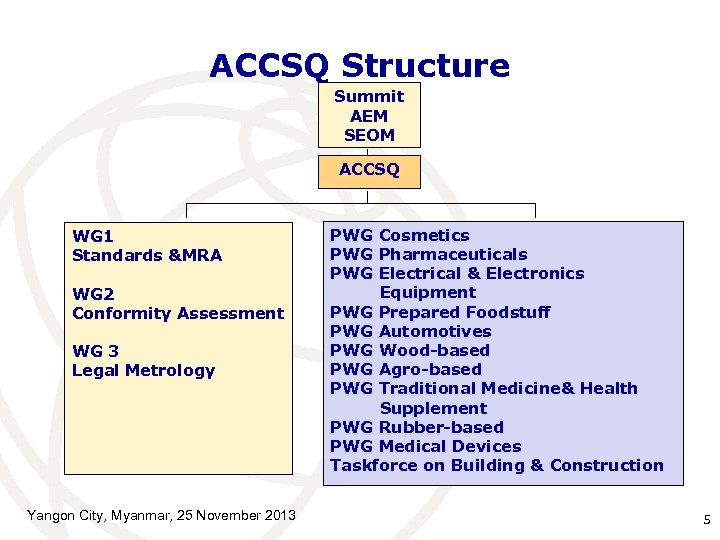 ACCSQ Structure

Summit
AEM
SEOM

ACCSQ

WG1
Standards &MRA

WG2
Conformity Assessment

WG 3
Legal Metrology

PWG Cosmetics
PWG Pharmaceuticals
PWG Electrical & Electronics Equipment
PWG Prepared Foodstuff
PWG Automotives
PWG Wood-based
PWG Agro-based
PWG Traditional Medicine& Health Supplement
PWG Rubber-based
PWG Medical Devices
Taskforce on Building & Construction

Yangon City, Myanmar, 25 November 2013

5